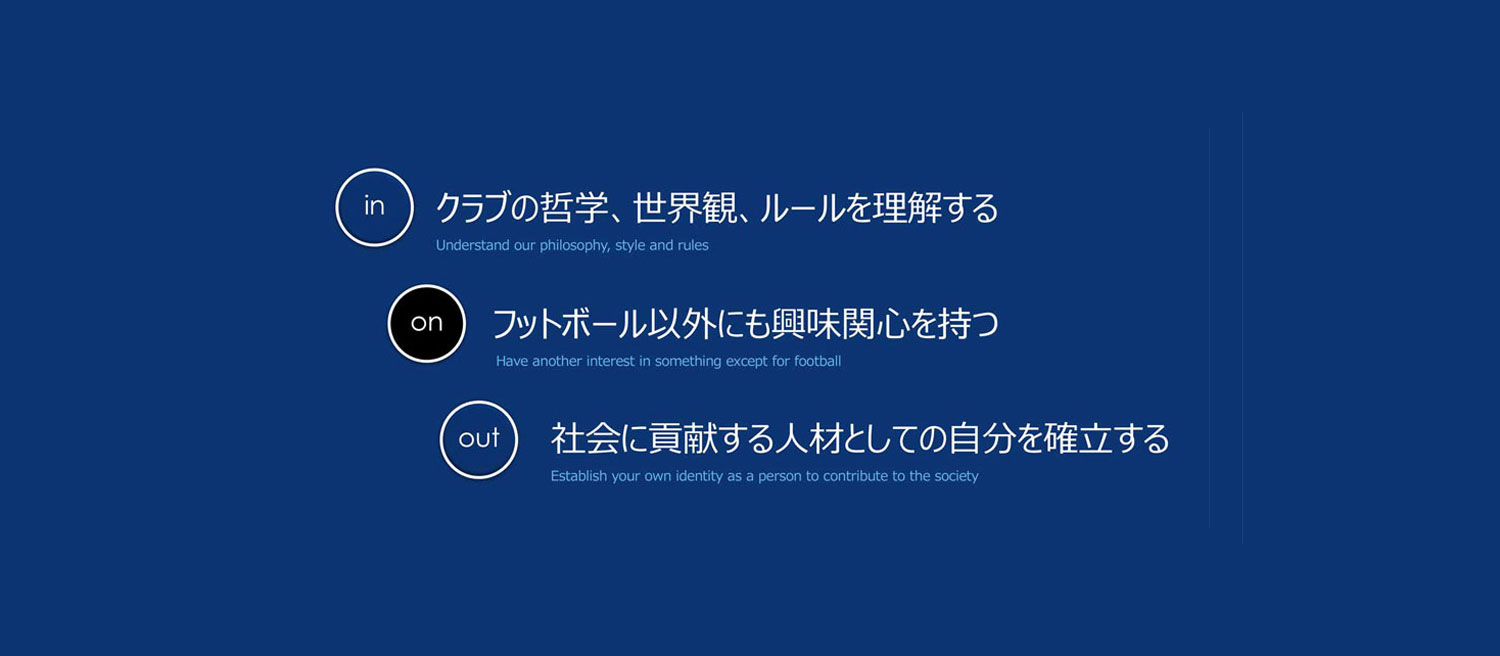 in
クラブの哲学、世界観、ルールを理解する
Understand our philosophy, style and rules

on
フットボール以外にも興味関心を持つ
Have another interest in something except for football

out
社会に貢献する人材としての自分を確立する
Establish your own identity as a person to contribute to the society